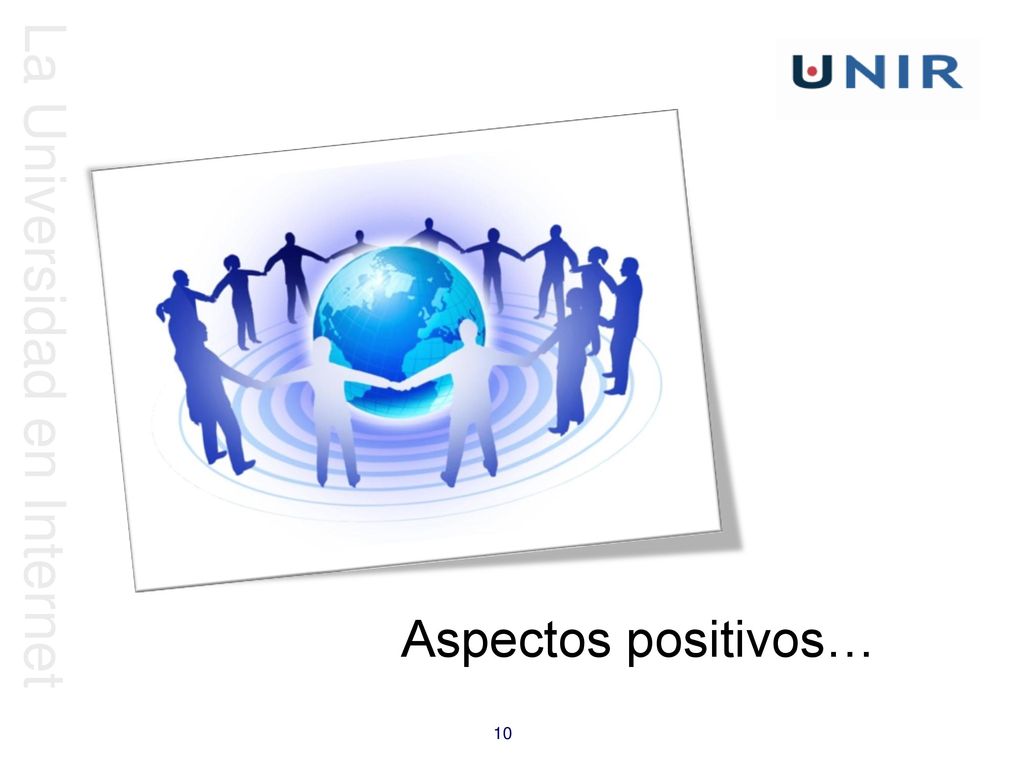 La Universidad en Internet

UNIR

Aspectos positivos…

10